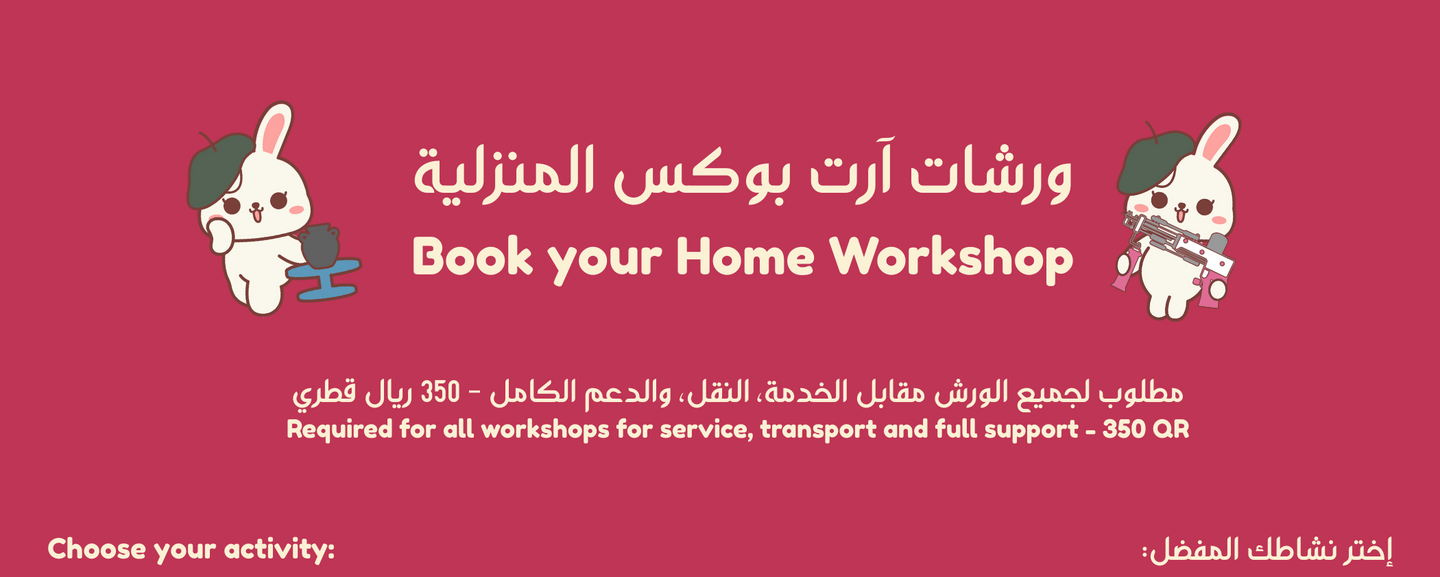 ورشات آرت بوكس المنزلية
Book your Home Workshop

مطلوب لجميع الورش مقابل الخدمة، النقل، والدعم الكامل - 350 ريال قطري
Required for all workshops for service, transport and full support - 350 QR

Choose your activity:

إختر نشاطك المفضل: